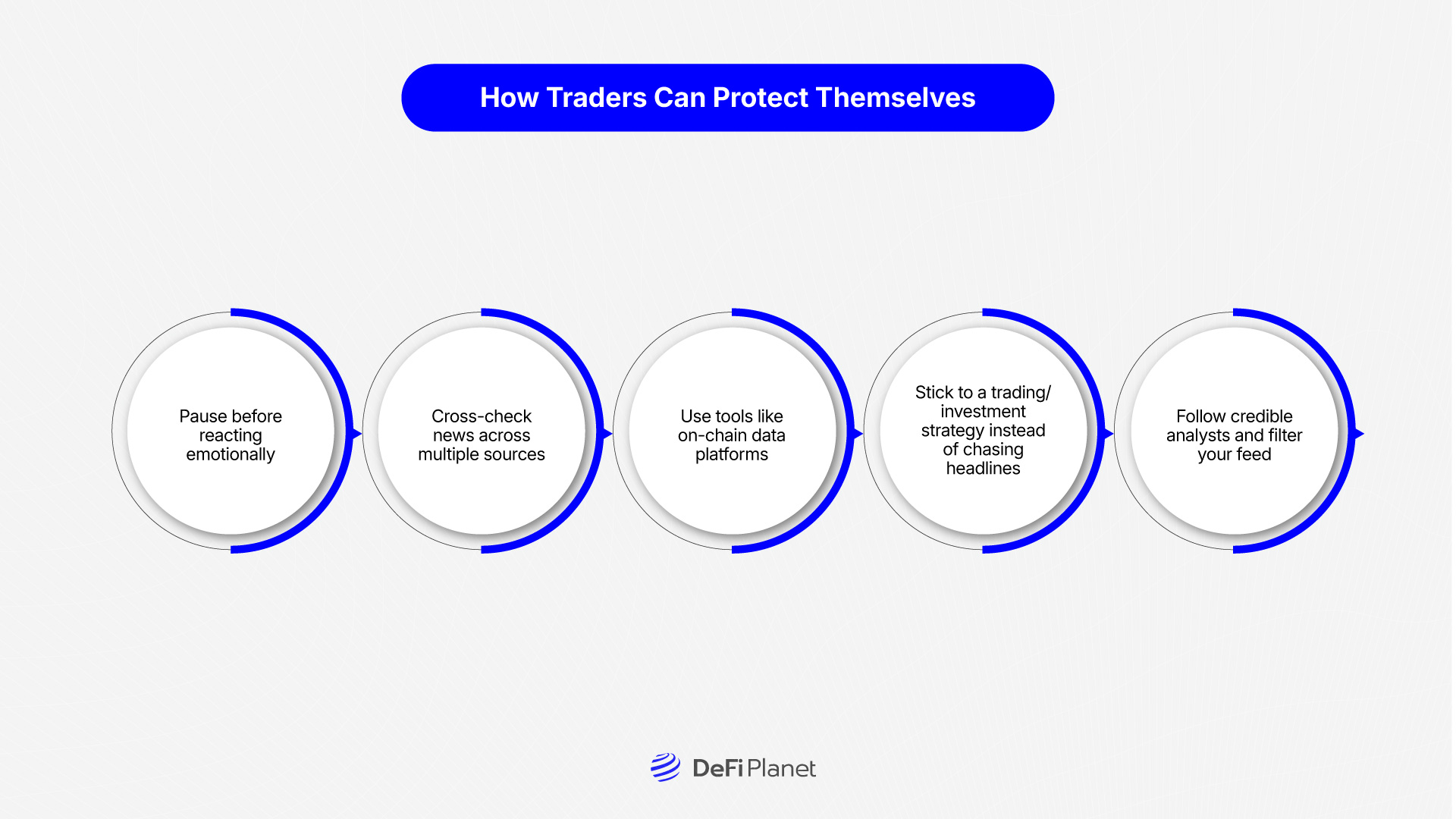 How Traders Can Protect Themselves

Pause before reacting emotionally

Cross-check news across multiple sources

Use tools like on-chain data platforms

Stick to a trading/ investment strategy instead of chasing headlines

Follow credible analysts and filter your feed

DeFi Planet